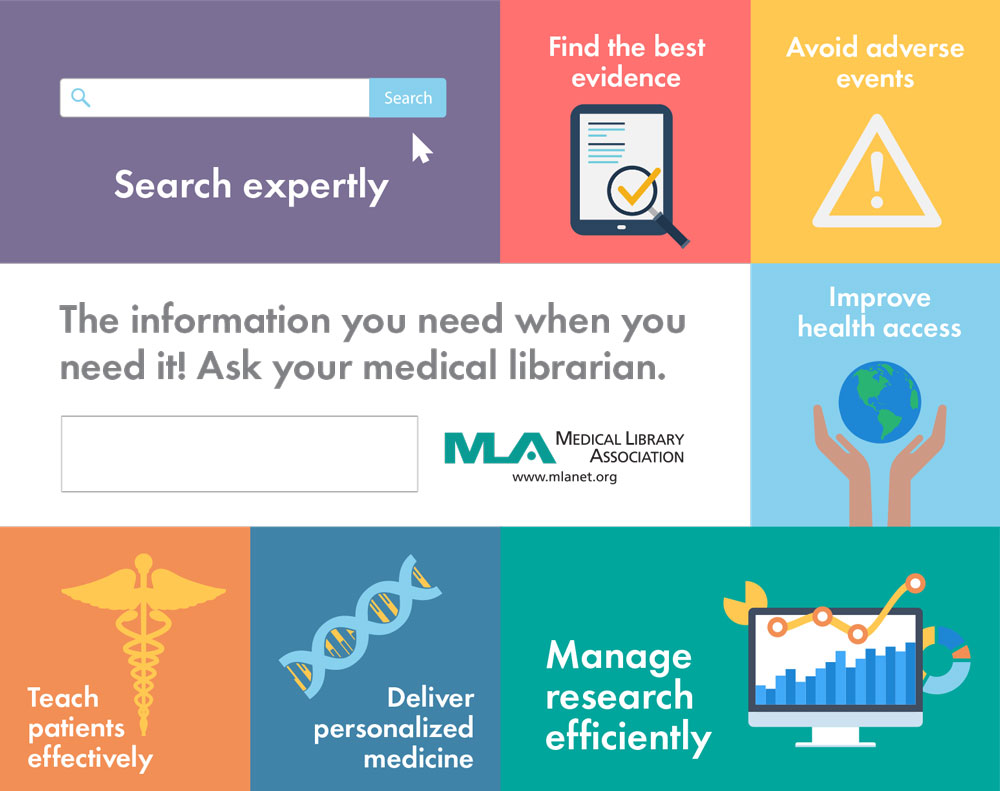 Search

Search expertly

Find the best evidence

Avoid adverse events

The information you need when you need it! Ask your medical librarian.

MLA MEDICAL LIBRARY ASSOCIATION
www.mlanet.org

Improve health access

Teach patients effectively

Deliver personalized medicine

Manage research efficiently